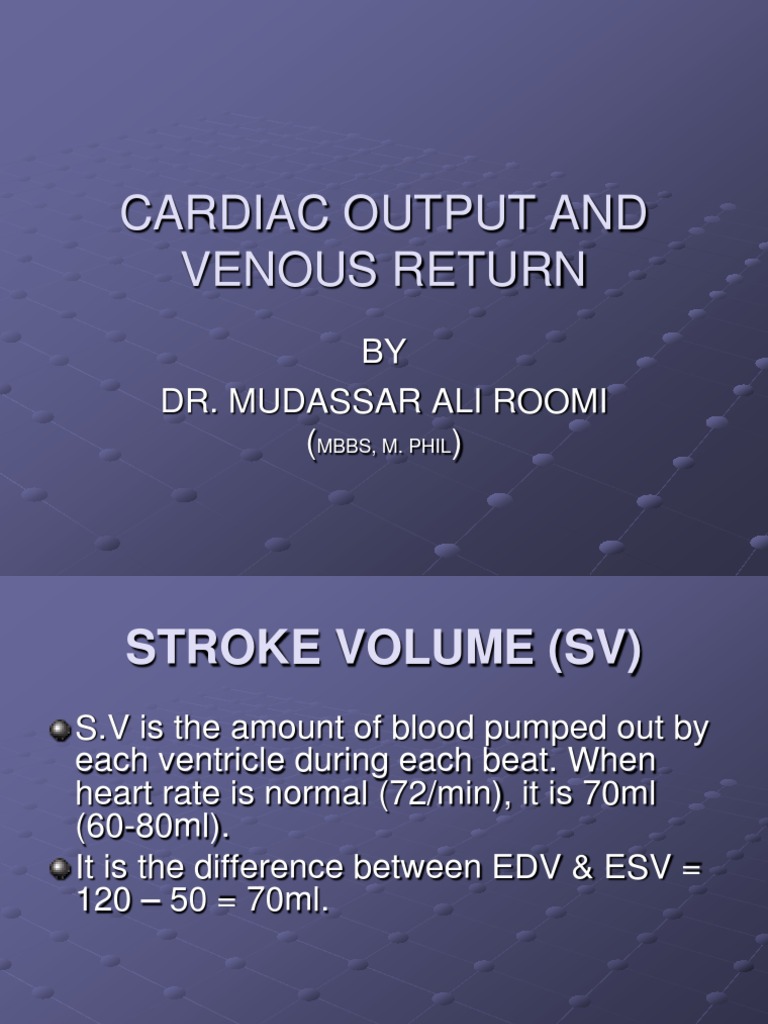 CARDIAC OUTPUT AND VENOUS RETURN

BY
DR. MUDASSAR ALI ROOMI
(MBBS, M. PHIL)

STROKE VOLUME (SV)

S.V is the amount of blood pumped out by each ventricle during each beat. When heart rate is normal (72/min), it is 70ml (60-80ml).

It is the difference between EDV & ESV = 120 – 50 = 70ml.